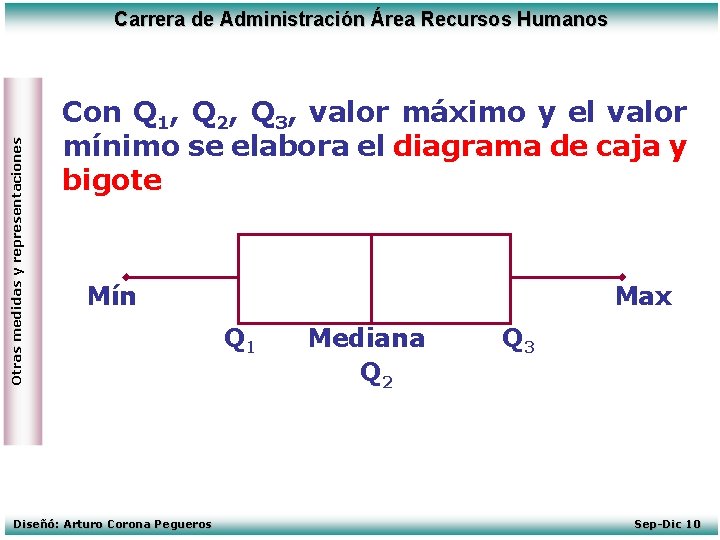 Carrera de Administración Área Recursos Humanos

Otras medidas y representaciones

Con $Q_1$, $Q_2$, $Q_3$, valor máximo y el valor mínimo se elabora el diagrama de caja y bigote

Mín

Max

$Q_1$

Mediana

$Q_2$

$Q_3$

Diseñó: Arturo Corona Pegueros

Sep-Dic 10